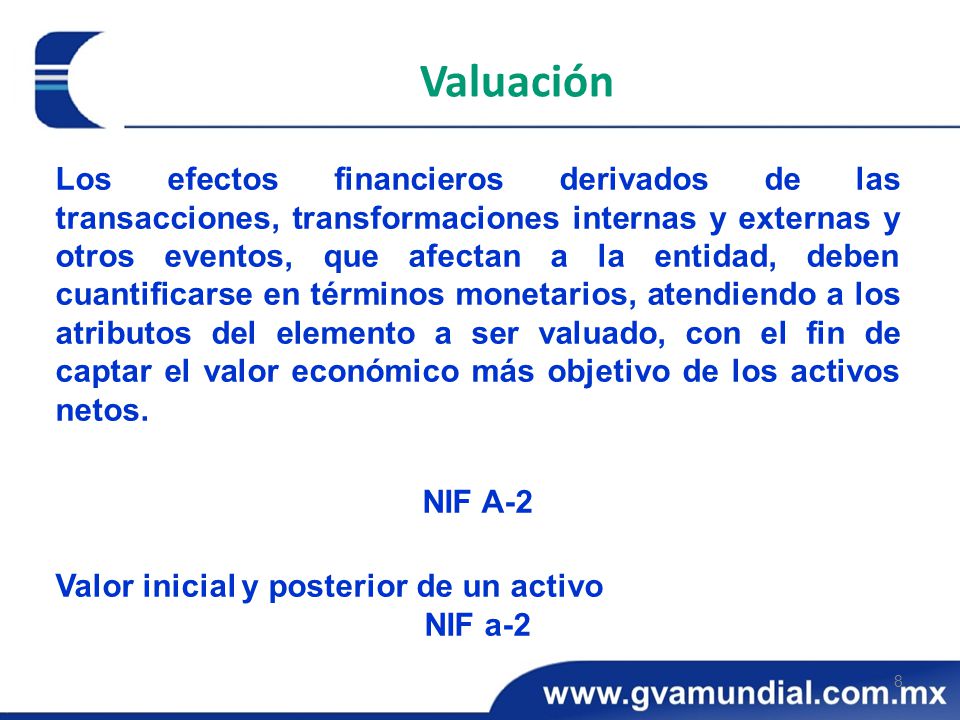 Valuación

Los efectos financieros derivados de las transacciones, transformaciones internas y externas y otros eventos, que afectan a la entidad, deben cuantificarse en términos monetarios, atendiendo a los atributos del elemento a ser valuado, con el fin de captar el valor económico más objetivo de los activos netos.

NIF A-2

Valor inicial y posterior de un activo
NIF a-2

8

www.gvamundial.com.mx